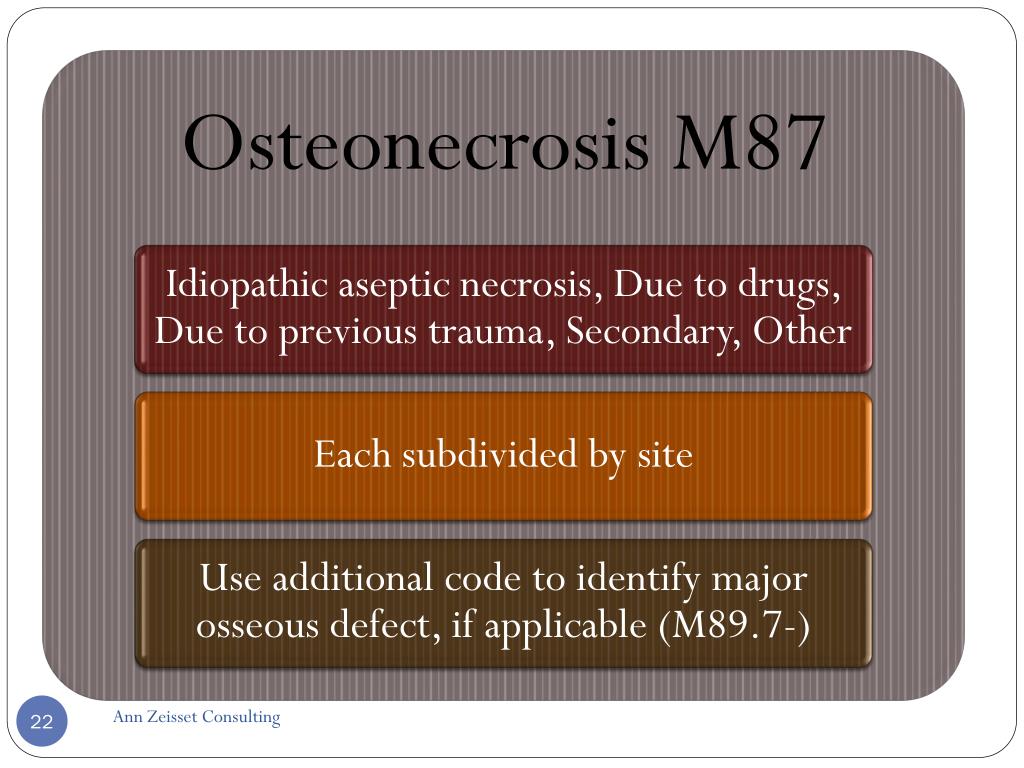 Osteonecrosis M87

Idiopathic aseptic necrosis, Due to drugs, Due to previous trauma, Secondary, Other

Each subdivided by site

Use additional code to identify major osseous defect, if applicable (M89.7-)

22

Ann Zeisset Consulting